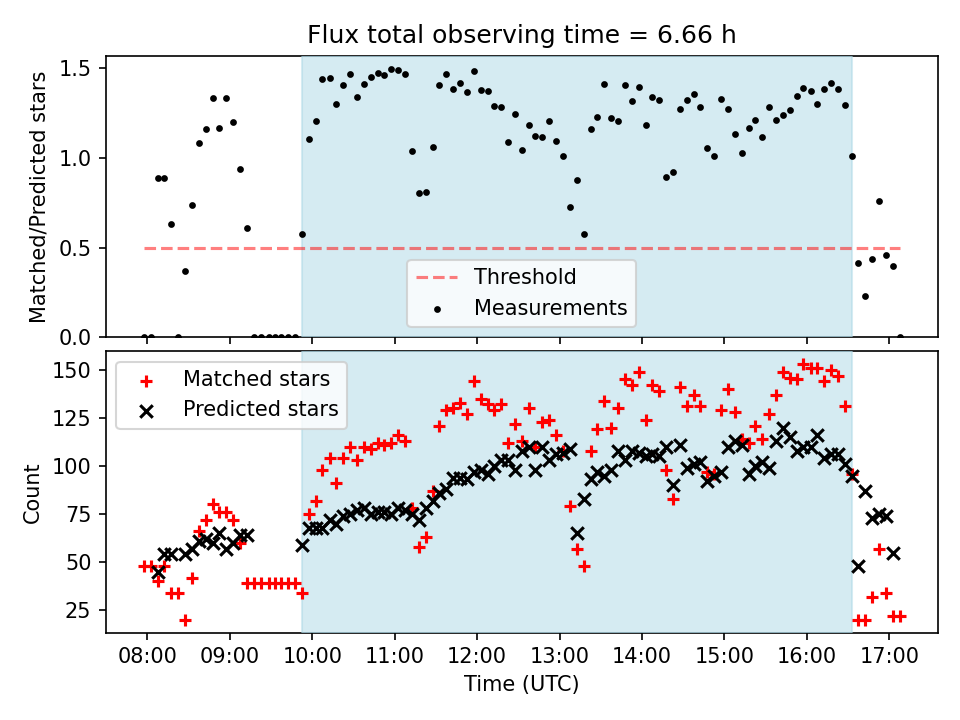 Flux total observing time = 6.66 h

Matched/Predicted stars

1.5
1.0
0.5
0.0

Threshold
Measurements

Matched stars
Predicted stars

Count

150
125
100
75
50
25

08:00 09:00 10:00 11:00 12:00 13:00 14:00 15:00 16:00 17:00

Time (UTC)